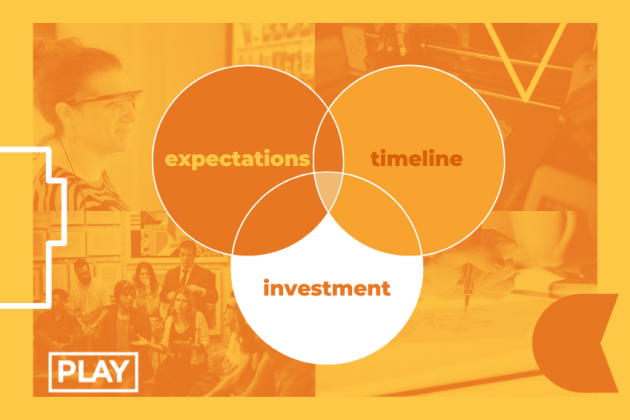 expectations
timeline
investment
PLAY